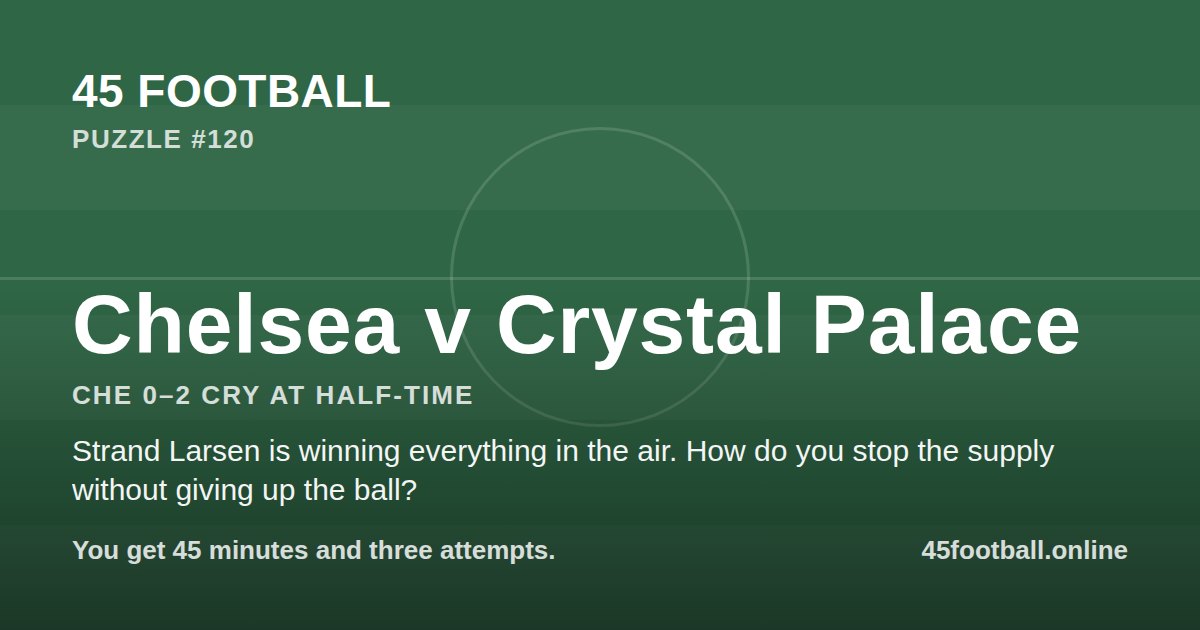 45 FOOTBALL
PUZZLE #120

Chelsea v Crystal Palace
CHE 0–2 CRY AT HALF-TIME

Strand Larsen is winning everything in the air. How do you stop the supply without giving up the ball?

You get 45 minutes and three attempts.

45football.online